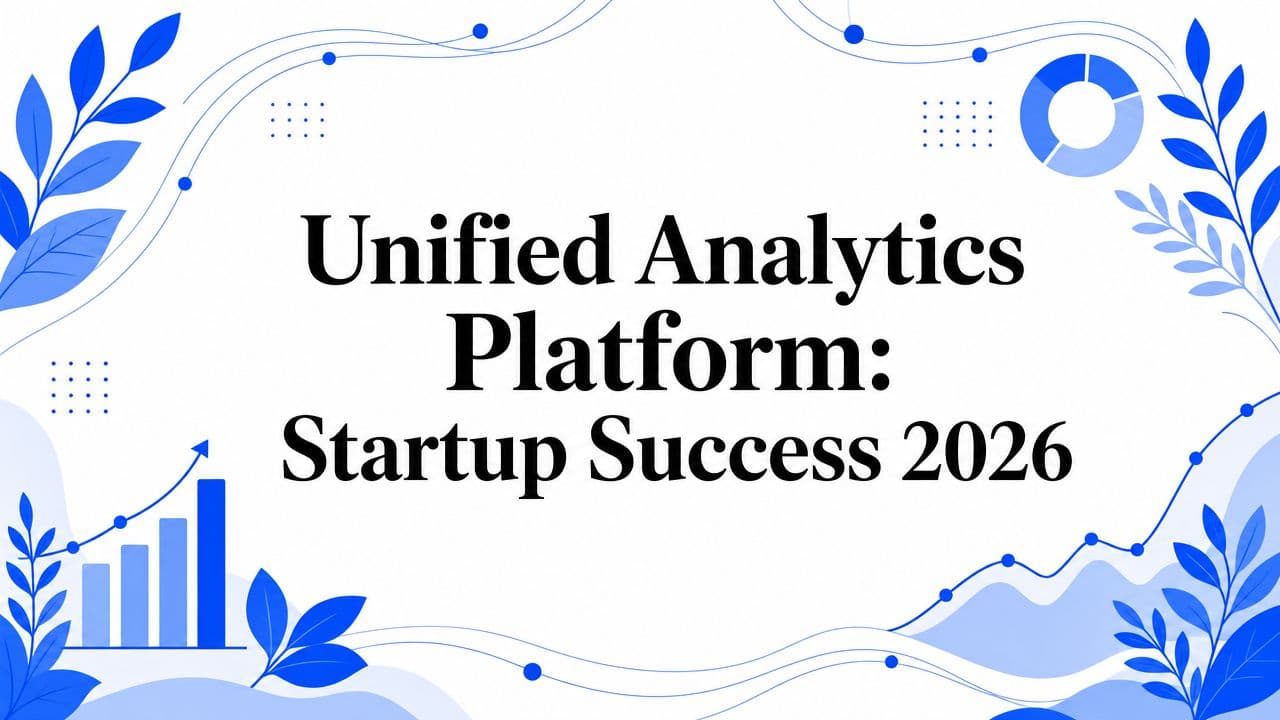 Unified Analytics Platform: Startup Success 2026